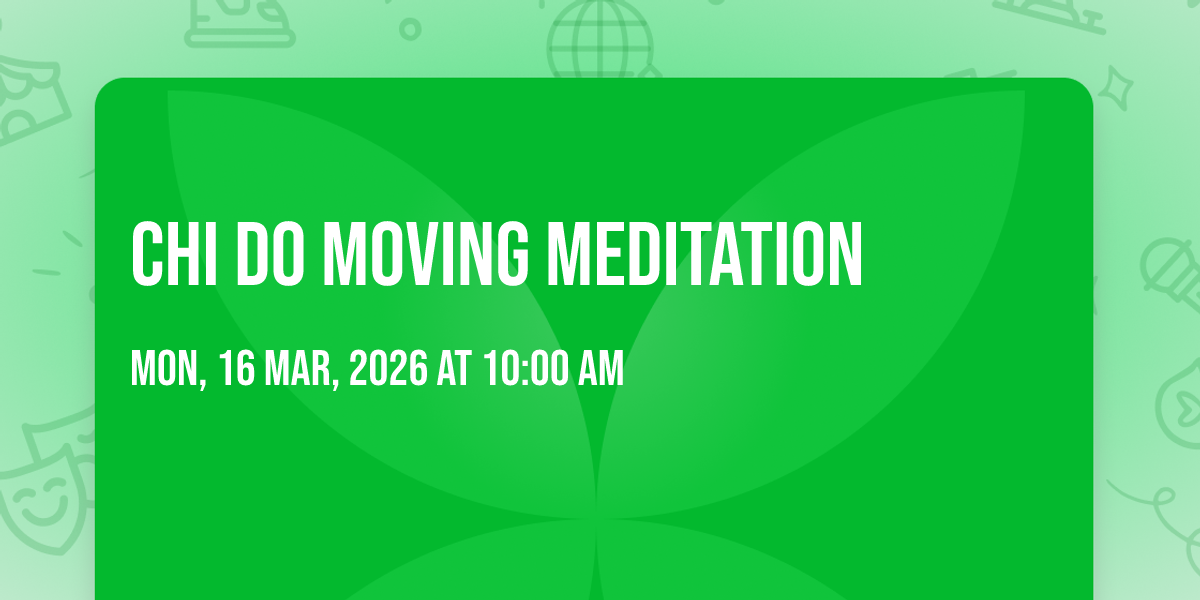 CHI DO MOVING MEDITATION

MON, 16 MAR, 2026 AT 10:00 AM